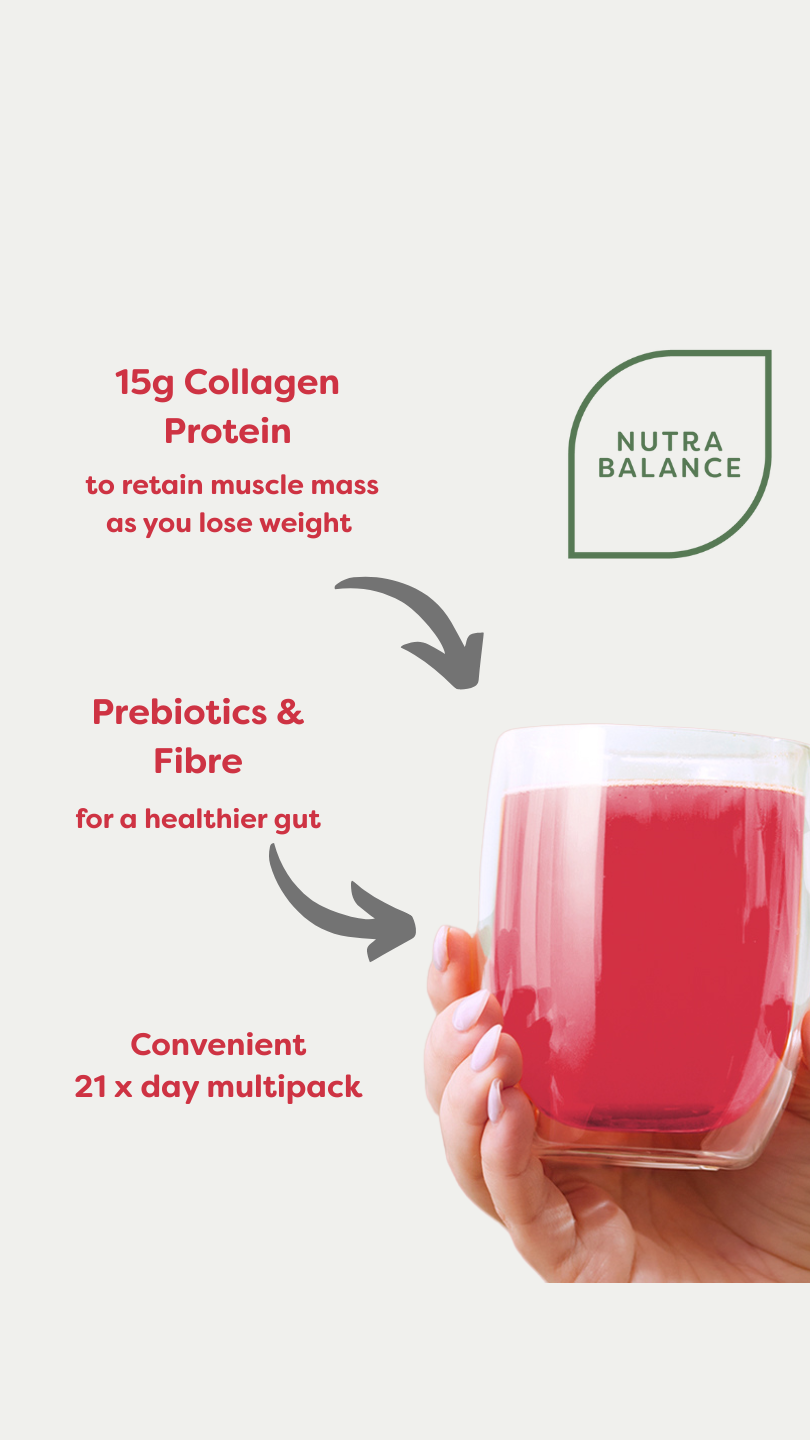 15g Collagen Protein

to retain muscle mass as you lose weight

NUTRA BALANCE

Prebiotics & Fibre

for a healthier gut

Convenient 21 x day multipack